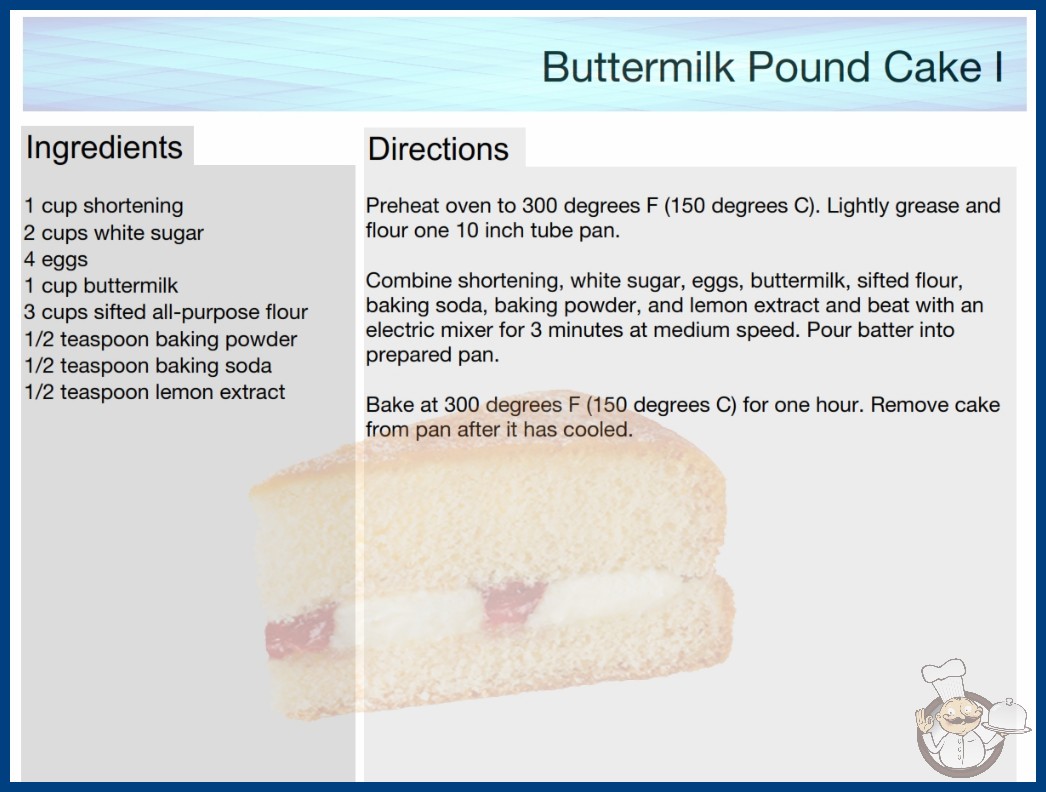 Buttermilk Pound Cake I

Ingredients

1 cup shortening
2 cups white sugar
4 eggs
1 cup buttermilk
3 cups sifted all-purpose flour
1/2 teaspoon baking powder
1/2 teaspoon baking soda
1/2 teaspoon lemon extract

Directions

Preheat oven to 300 degrees F (150 degrees C). Lightly grease and flour one 10 inch tube pan.

Combine shortening, white sugar, eggs, buttermilk, sifted flour, baking soda, baking powder, and lemon extract and beat with an electric mixer for 3 minutes at medium speed. Pour batter into prepared pan.

Bake at 300 degrees F (150 degrees C) for one hour. Remove cake from pan after it has cooled.